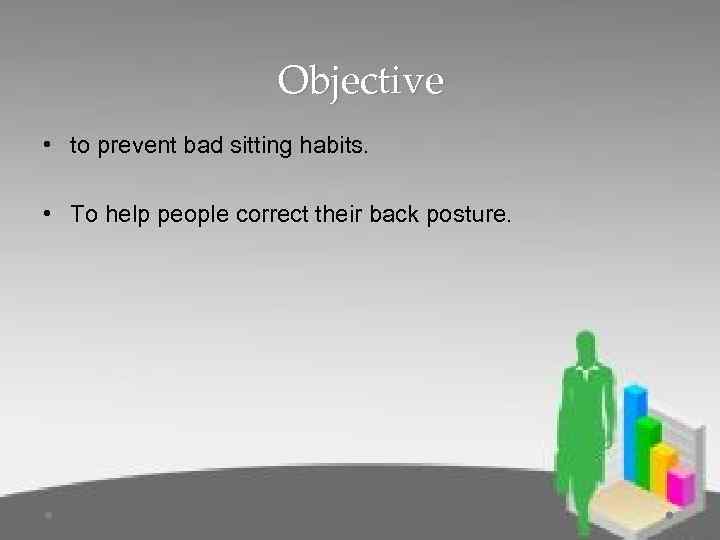 Objective

• to prevent bad sitting habits.

• To help people correct their back posture.